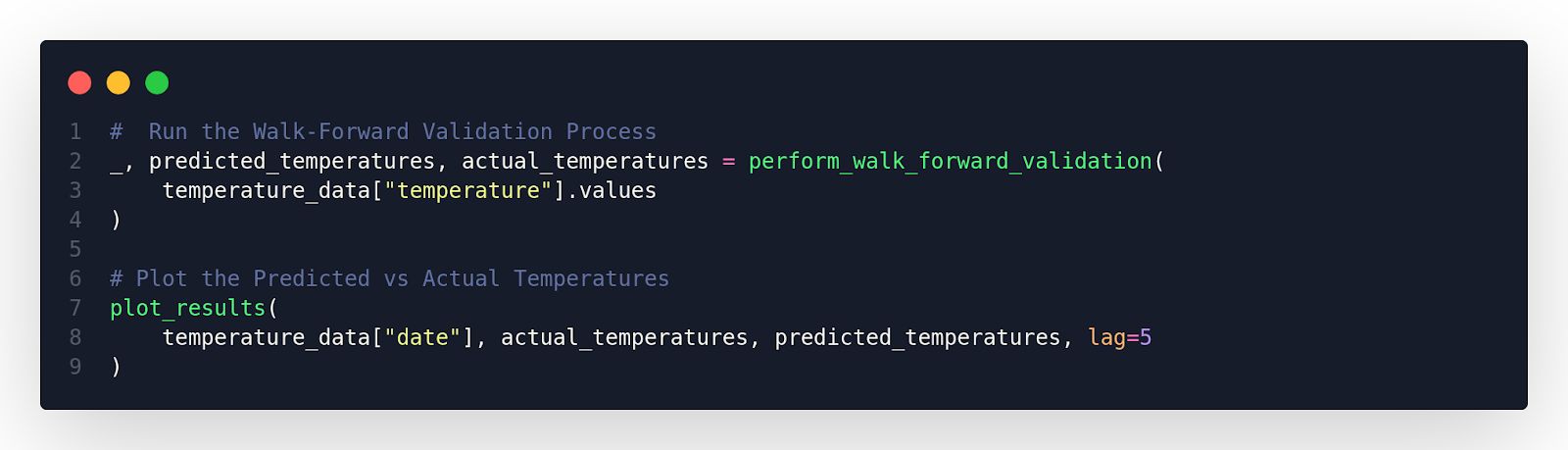 1 #  Run the Walk-Forward Validation Process
2 _, predicted_temperatures, actual_temperatures = perform_walk_forward_validation(
3     temperature_data["temperature"].values
4 )
5
6 # Plot the Predicted vs Actual Temperatures
7 plot_results(
8     temperature_data["date"], actual_temperatures, predicted_temperatures, lag=5
9 )